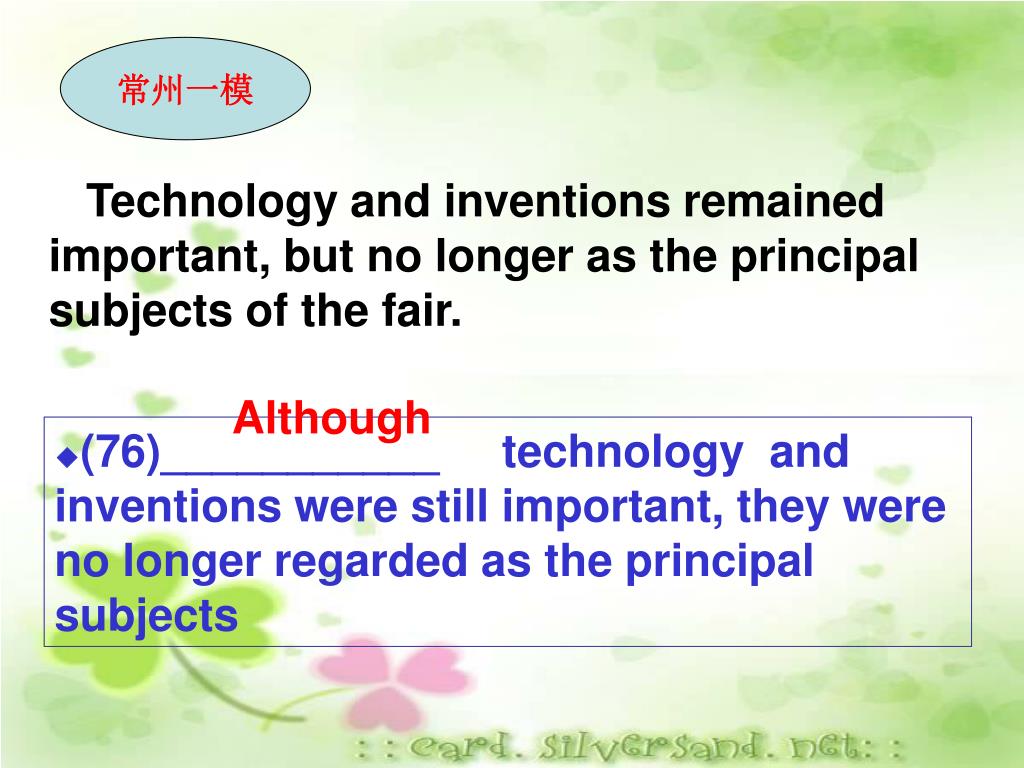 常州一模

Technology and inventions remained important, but no longer as the principal subjects of the fair.

Although
◆(76)___________ technology and inventions were still important, they were no longer regarded as the principal subjects

: : card. silversand. net: :